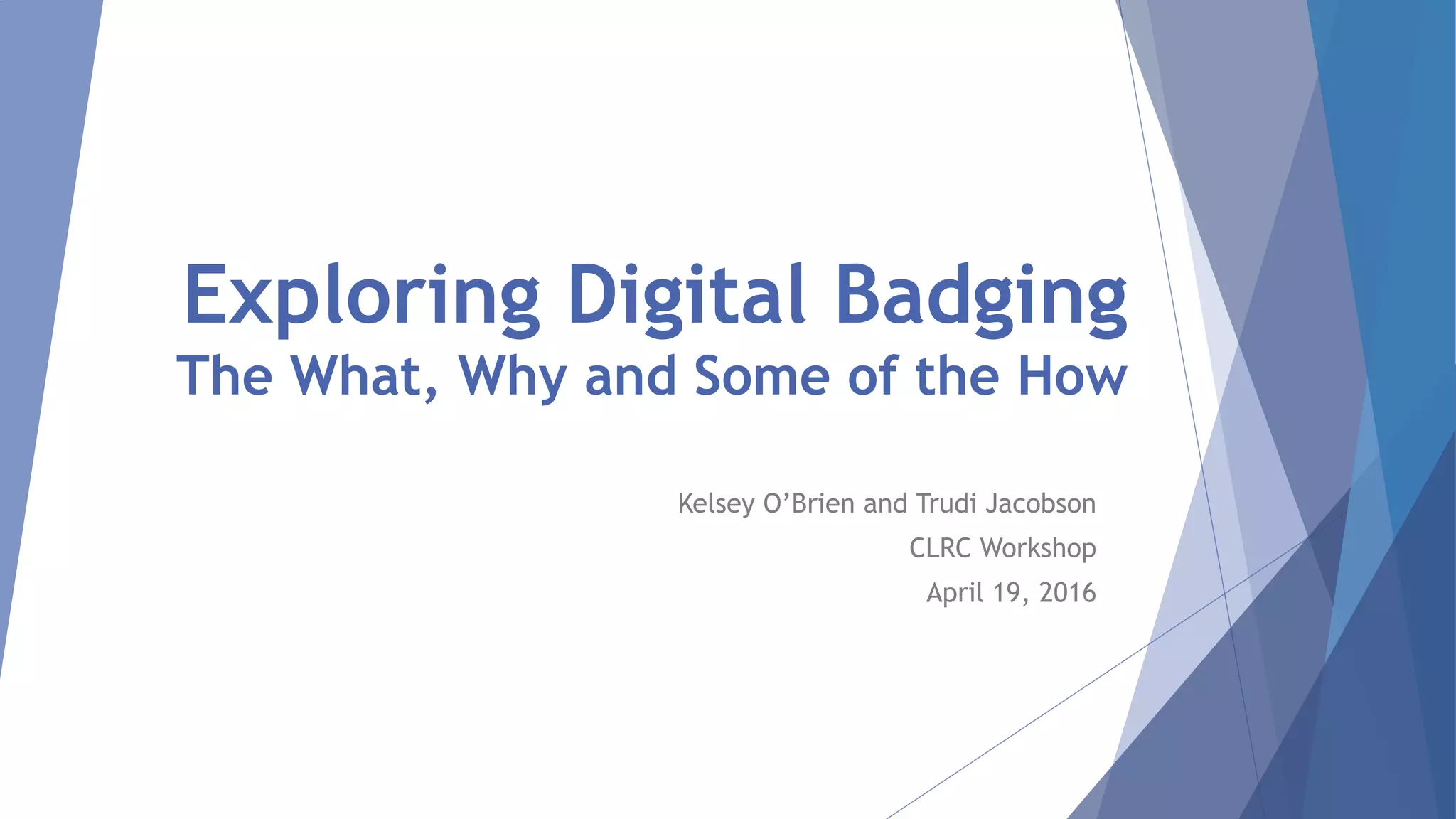 Exploring Digital Badging
The What, Why and Some of the How

Kelsey O’Brien and Trudi Jacobson
CLRC Workshop
April 19, 2016